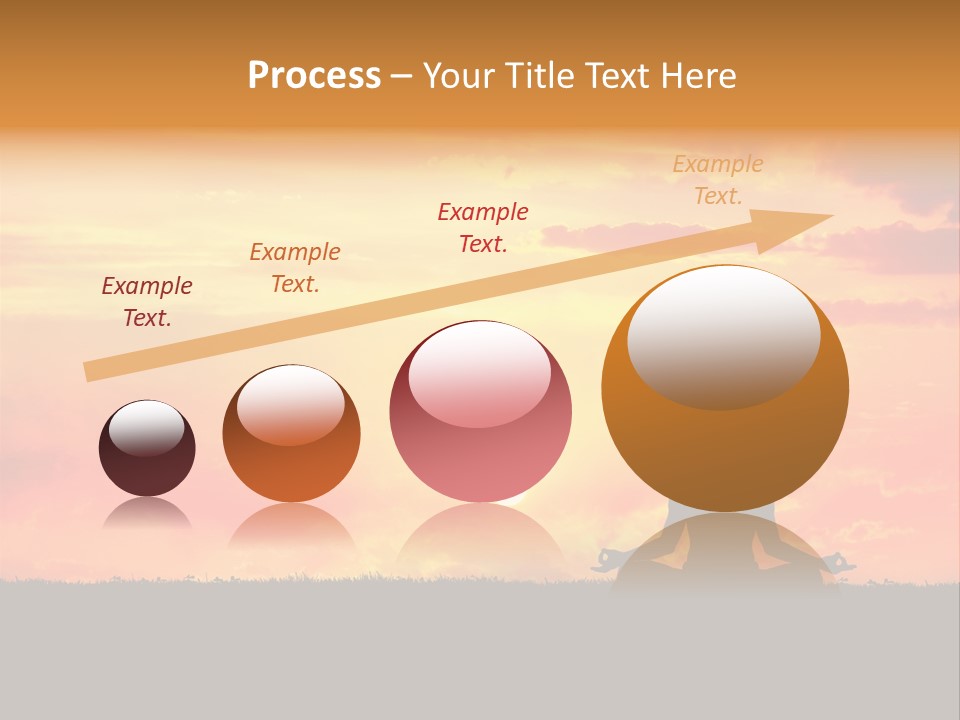 Process – Your Title Text Here

Example Text.

Example Text.

Example Text.

Example Text.